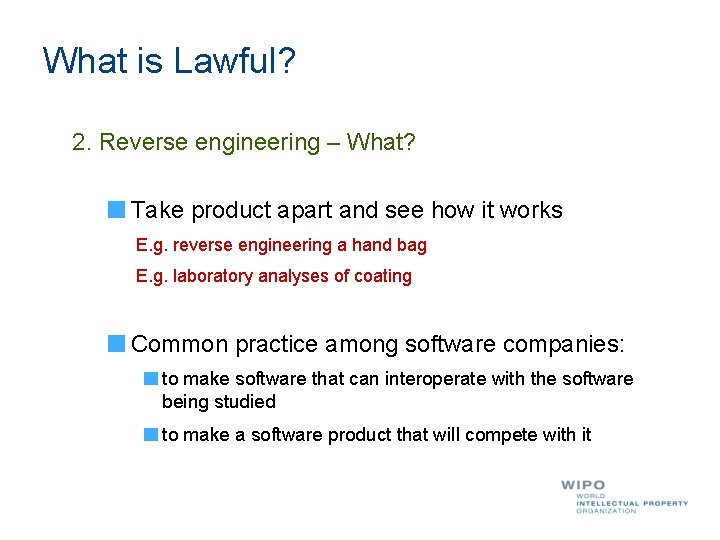 What is Lawful?

2. Reverse engineering – What?

Take product apart and see how it works

E.g. reverse engineering a hand bag

E.g. laboratory analyses of coating

Common practice among software companies:

to make software that can interoperate with the software being studied

to make a software product that will compete with it

WIPO
WORLD
INTELLECTUAL PROPERTY
ORGANIZATION